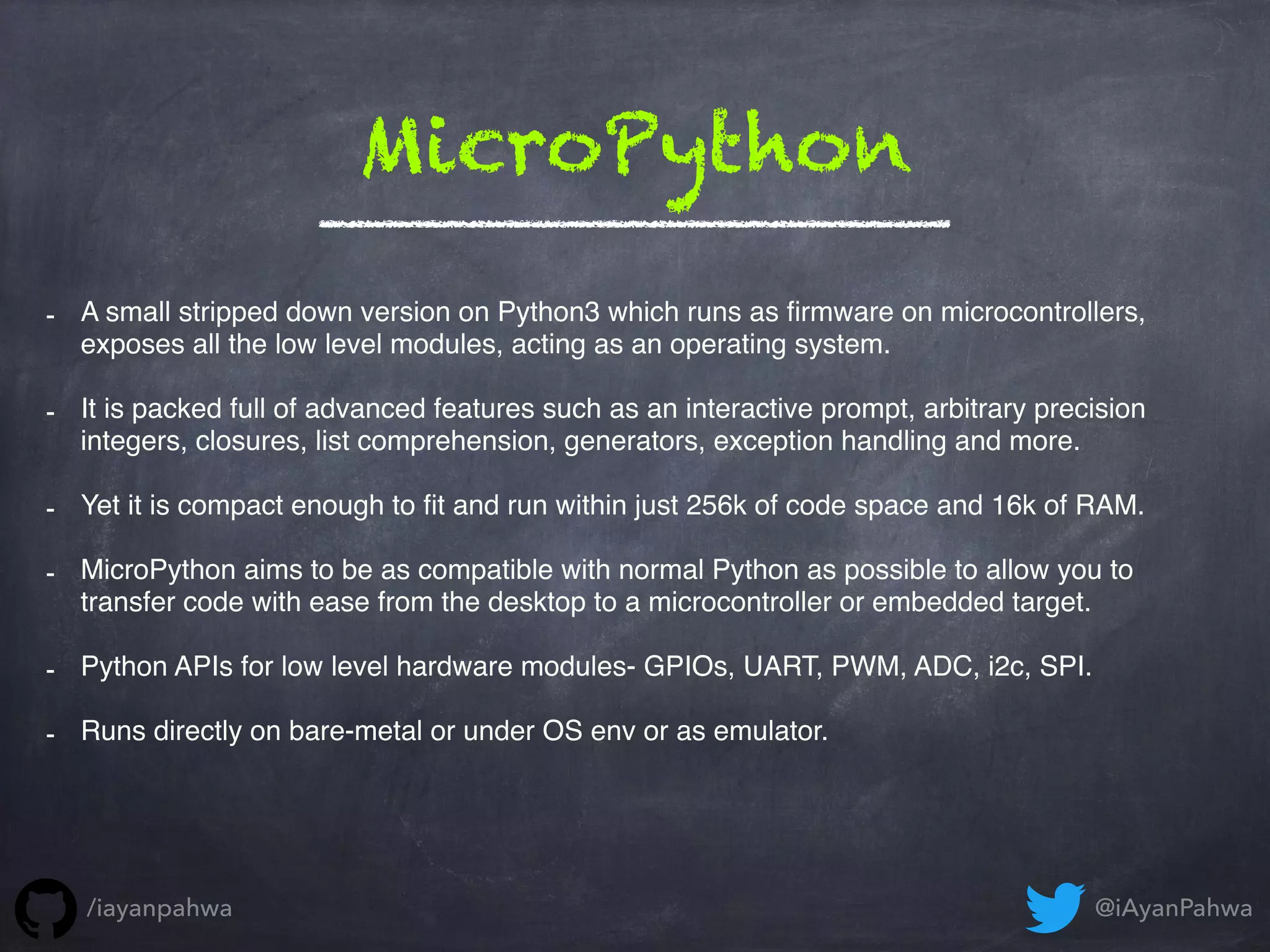 MicroPython

- A small stripped down version on Python3 which runs as firmware on microcontrollers, exposes all the low level modules, acting as an operating system.

- It is packed full of advanced features such as an interactive prompt, arbitrary precision integers, closures, list comprehension, generators, exception handling and more.

- Yet it is compact enough to fit and run within just 256k of code space and 16k of RAM.

- MicroPython aims to be as compatible with normal Python as possible to allow you to transfer code with ease from the desktop to a microcontroller or embedded target.

- Python APIs for low level hardware modules- GPIOs, UART, PWM, ADC, i2c, SPI.

- Runs directly on bare-metal or under OS env or as emulator.

/iayanpahwa

@iAyanPahwa